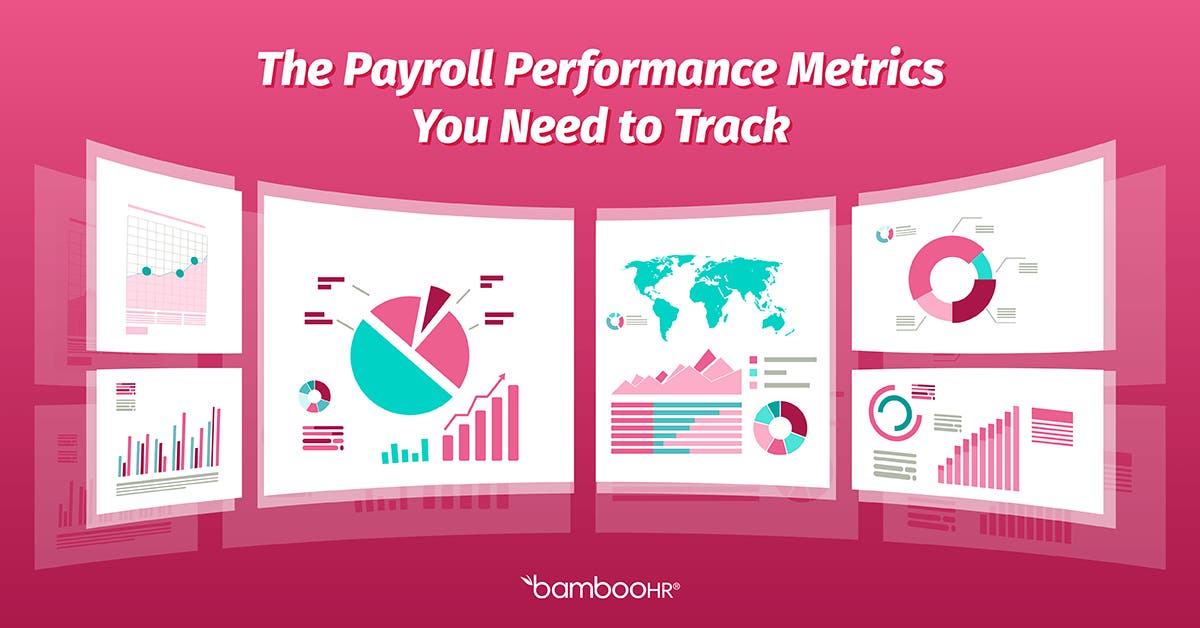 The Payroll Performance Metrics You Need to Track

bambooHR®